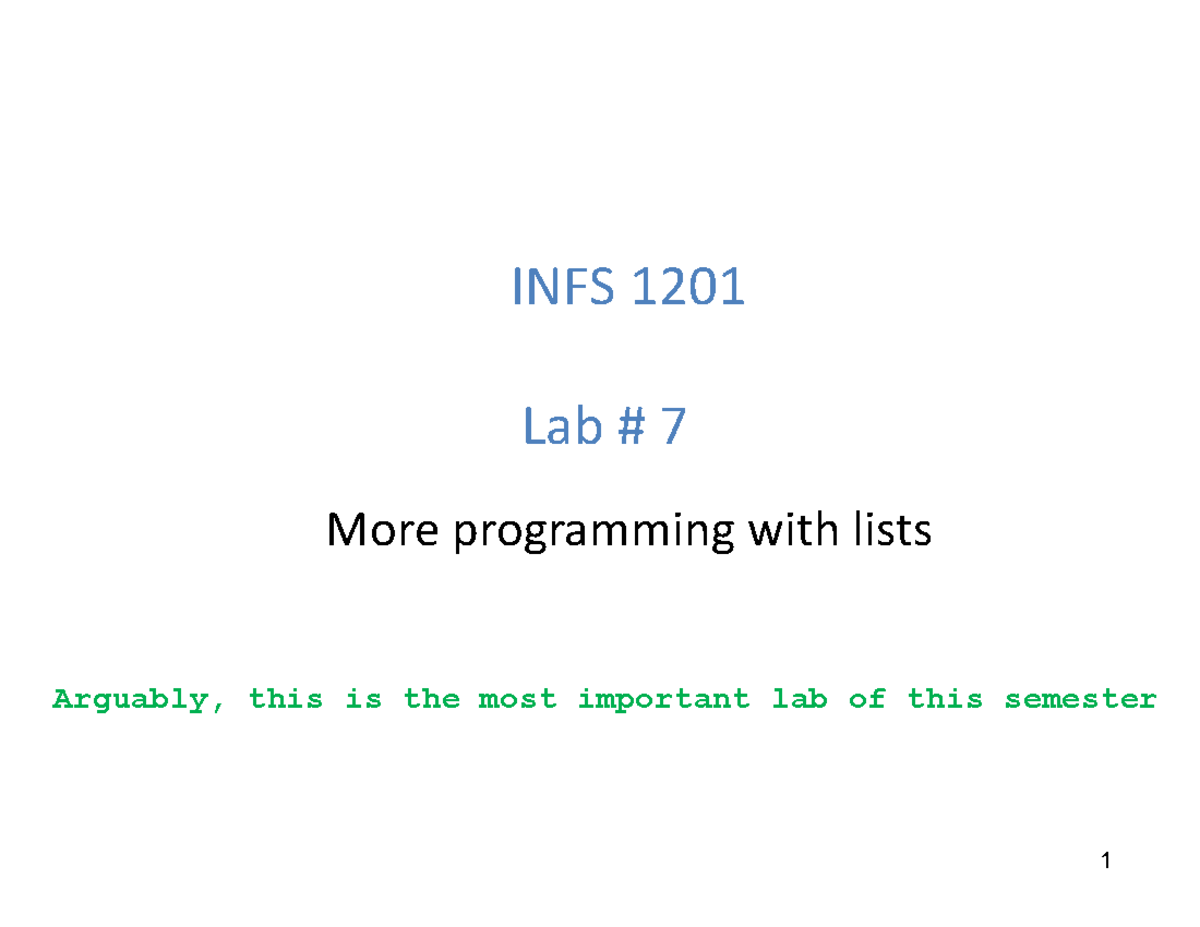 INFS 1201

Lab # 7

More programming with lists

Arguably, this is the most important lab of this semester

1